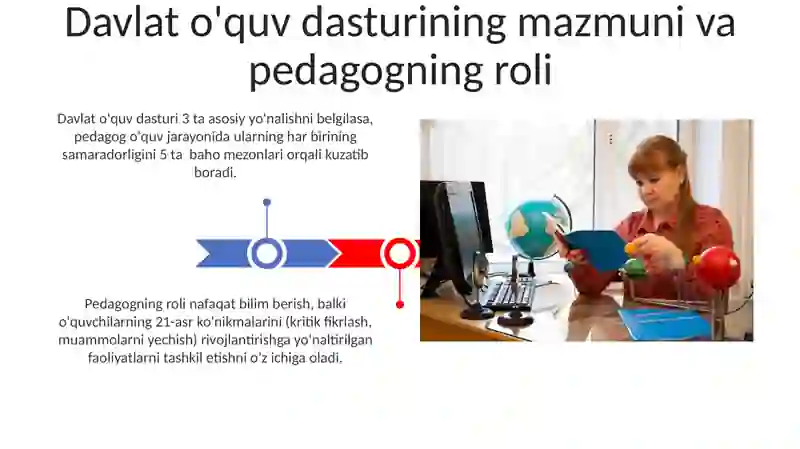 Davlat o'quv dasturining mazmuni va pedagogning roli

Davlat o'quv dasturi 3 ta asosiy yo'nalishni belgilasa, pedagog o'quv jarayonida ularning har birining samaradorligini 5 ta baho mezonlari orqali kuzatib boradi.

Pedagogning roli nafaqat bilim berish, balki o'quvchilarning 21-asr ko'nikmalarini (kritik fikrlash, muammolarni yechish) rivojlantirishga yo'naltirilgan faoliyatlarni tashkil etishni o'z ichiga oladi.